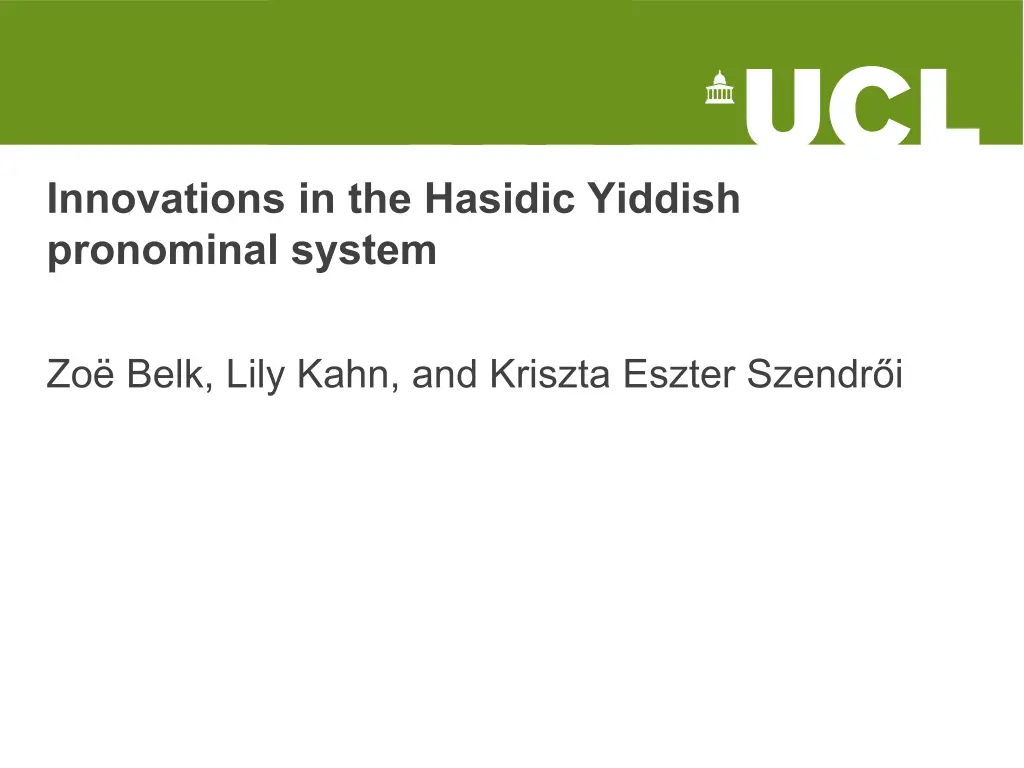 UCL

Innovations in the Hasidic Yiddish pronominal system

Zoë Belk, Lily Kahn, and Kriszta Eszter Szendrői